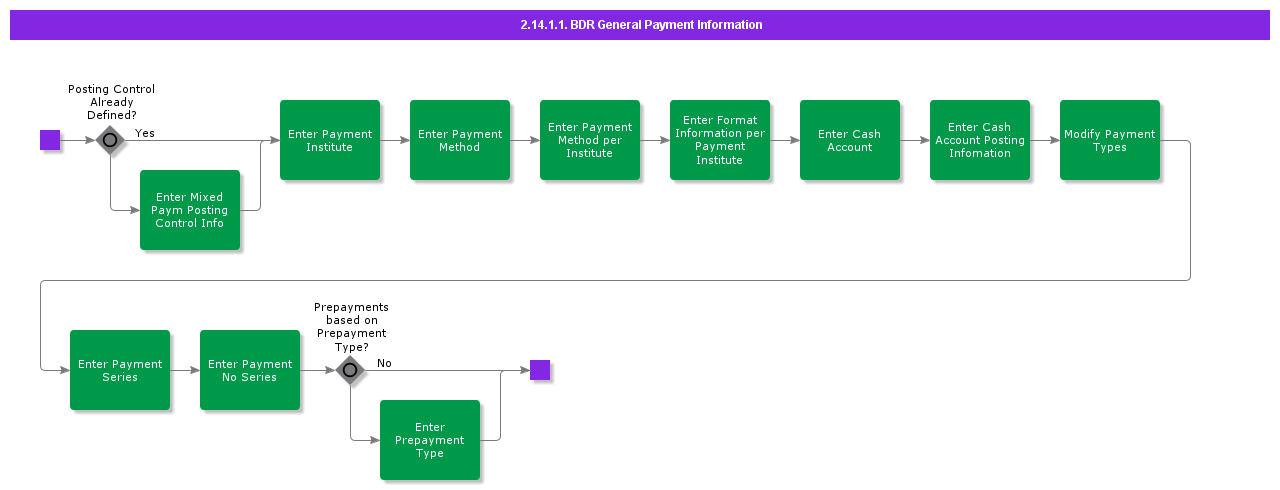 2.14.1.1. BDR General Payment Information

Posting Control Already Defined?

Yes

Enter Mixed Paym Posting Control Info

Enter Payment Institute

Enter Payment Method

Enter Payment Method per Institute

Enter Format Information per Payment Institute

Enter Cash Account

Enter Cash Account Posting Infomation

Modify Payment Types

Enter Payment Series

Enter Payment No Series

Prepayments based on Prepayment Type?

No

Enter Prepayment Type